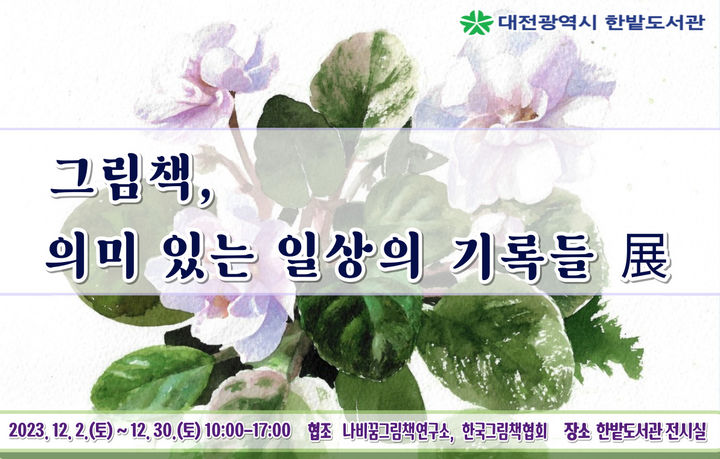 대전광역시 한밭도서관

그림책,
의미 있는 일상의 기록들 展

2023. 12. 2.(토) ~ 12. 30.(토) 10:00-17:00 협조 나비꿈그림책연구소, 한국그림책협회 장소 한밭도서관 전시실